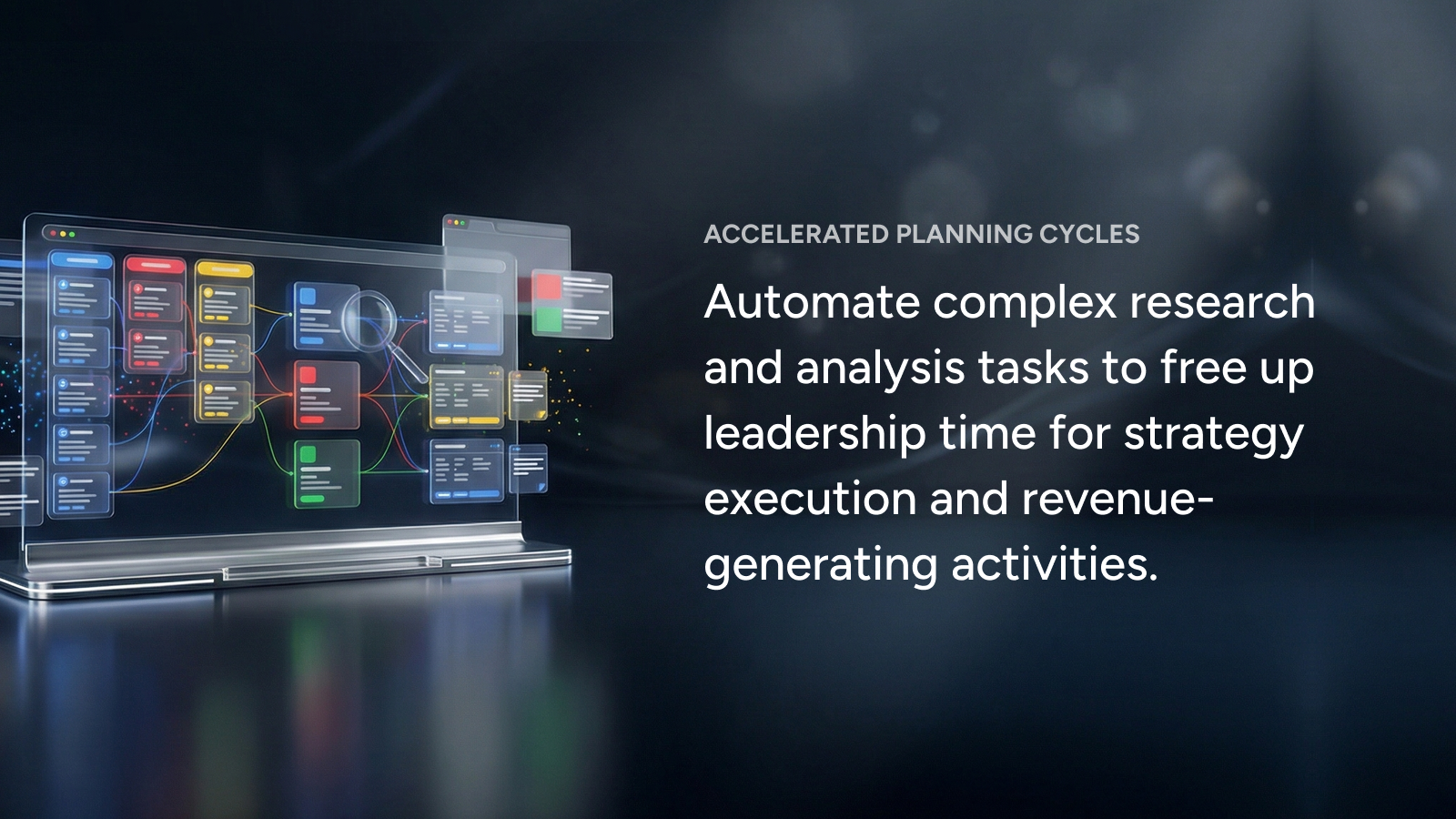 ACCELERATED PLANNING CYCLES

Automate complex research and analysis tasks to free up leadership time for strategy execution and revenue-generating activities.